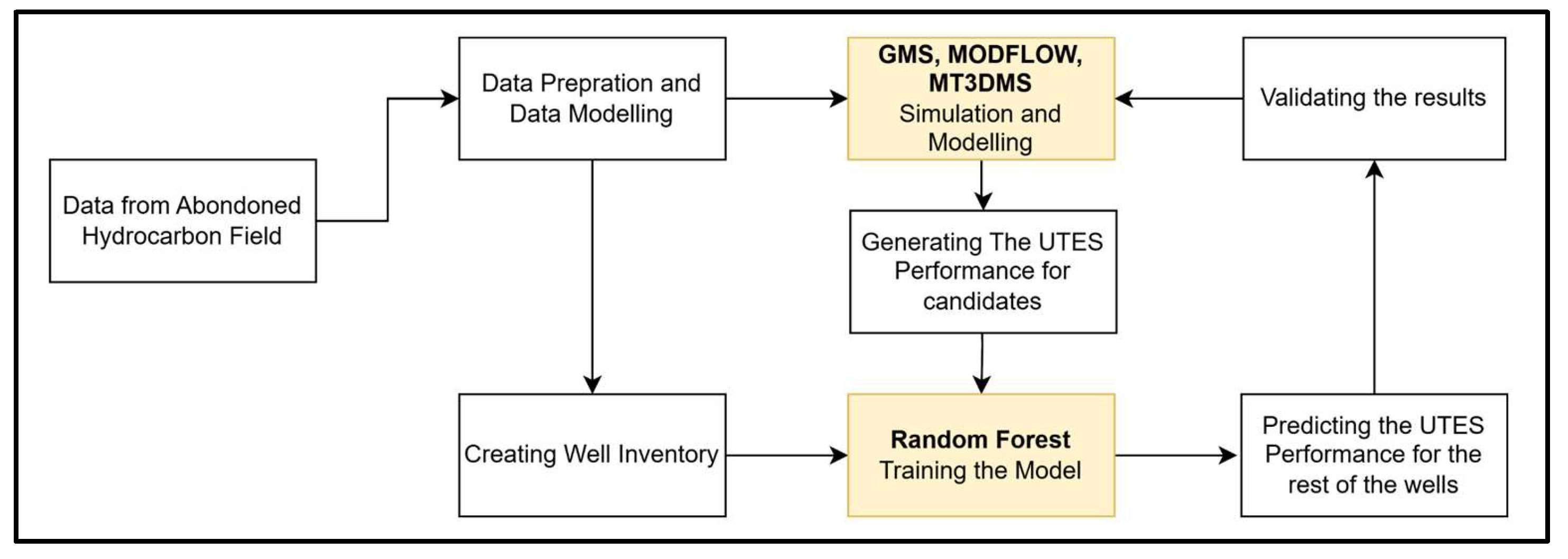 Data from Abondoned Hydrocarbon Field

Data Prepration and Data Modelling

GMS, MODFLOW, MT3DMS
Simulation and Modelling

Validating the results

Generating The UTES Performance for candidates

Creating Well Inventory

Random Forest
Training the Model

Predicting the UTES Performance for the rest of the wells